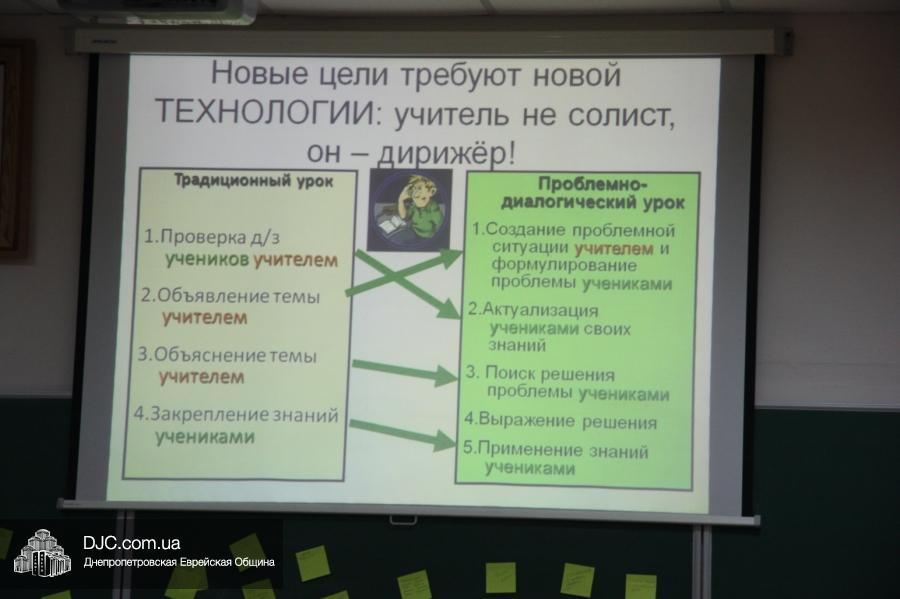 Новые цели требуют новой ТЕХНОЛОГИИ: учитель не солист, он – дирижёр!

Традиционный урок

1.Проверка д/з учеников учителем

2.Объявление темы учителем

3.Объяснение темы учителем

4.Закрепление знаний учениками

Проблемно-диалогический урок

1.Создание проблемной ситуации учителем и формулирование проблемы учениками

2.Актуализация учениками своих знаний

3. Поиск решения проблемы учениками

4.Выражение решения

5.Применение знаний учениками

DJC.com.ua
Днепропетровская Еврейская Община